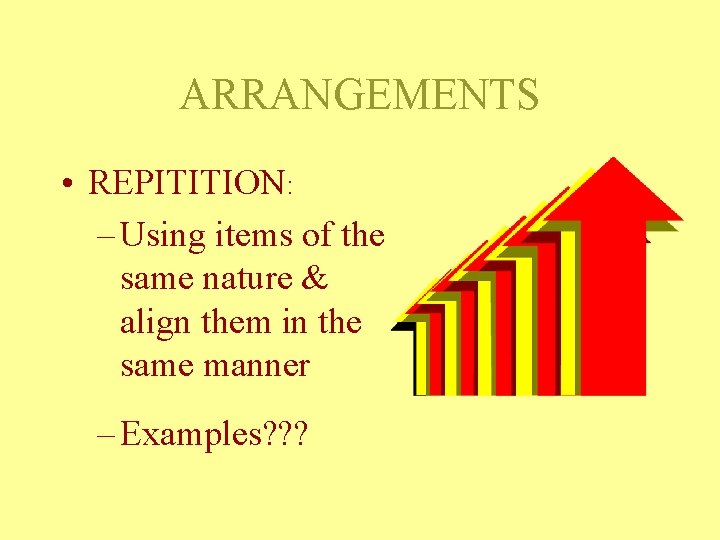 ARRANGEMENTS

• REPITITION:

– Using items of the same nature & align them in the same manner

– Examples???